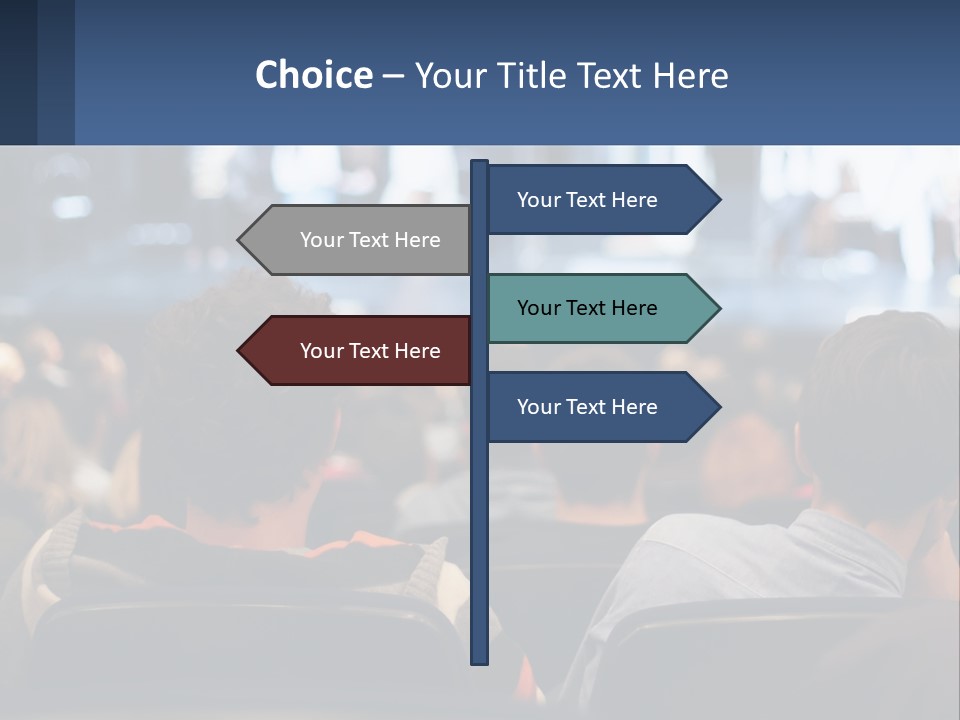 Choice – Your Title Text Here

Your Text Here

Your Text Here

Your Text Here

Your Text Here

Your Text Here